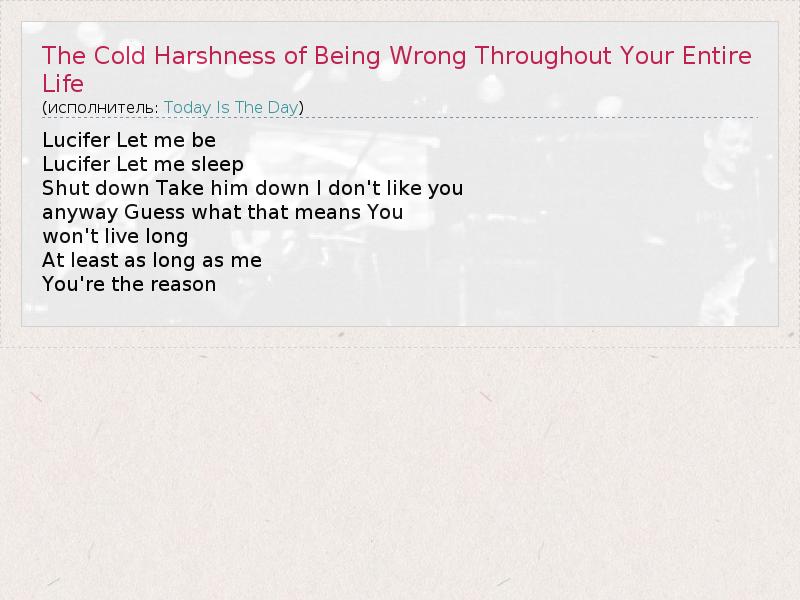 The Cold Harshness of Being Wrong Throughout Your Entire Life
(исполнитель: Today Is The Day)

Lucifer Let me be
Lucifer Let me sleep
Shut down Take him down I don't like you anyway Guess what that means You won't live long
At least as long as me
You're the reason